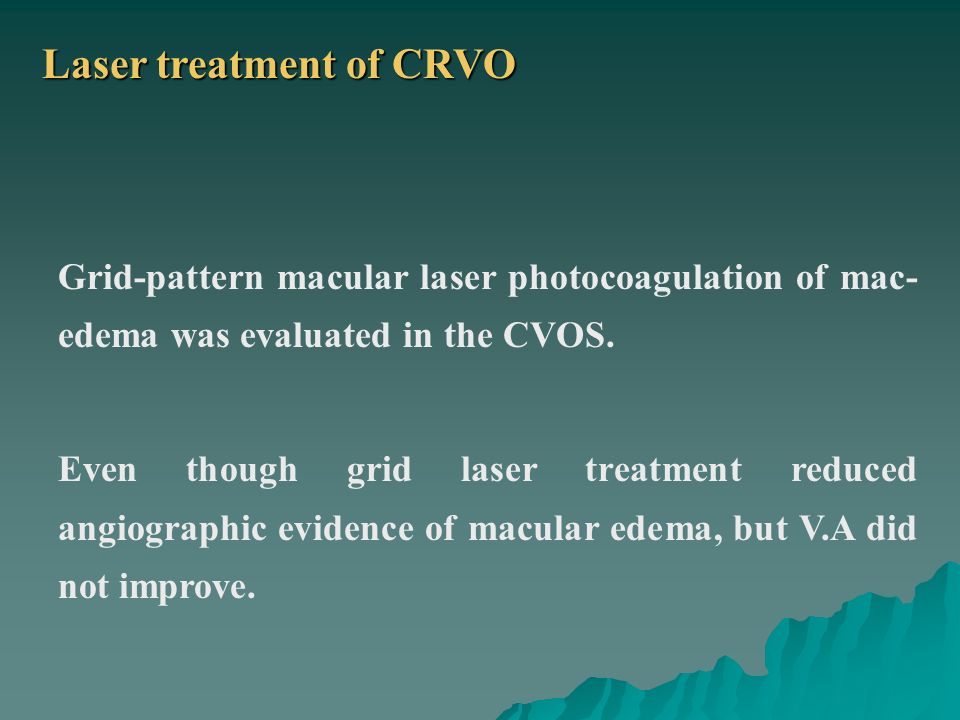 Laser treatment of CRVO

Grid-pattern macular laser photocoagulation of mac-edema was evaluated in the CVOS.

Even though grid laser treatment reduced angiographic evidence of macular edema, but V.A did not improve.